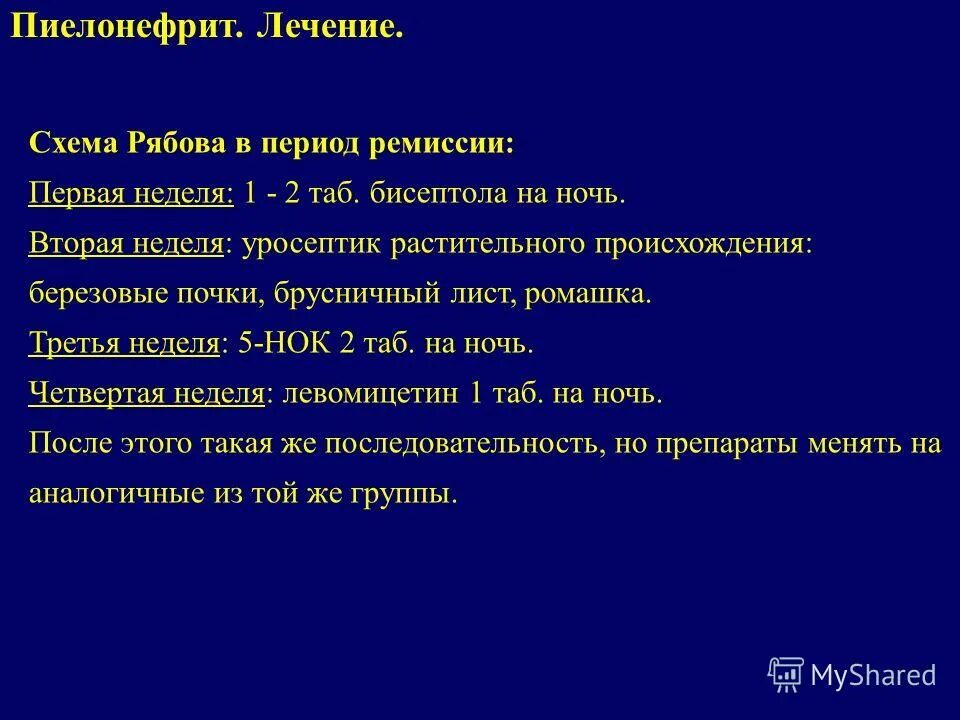 Пиелонефрит. Лечение.

Схема Рябова в период ремиссии:

Первая неделя: 1 - 2 таб. бисептола на ночь.

Вторая неделя: уросептик растительного происхождения: березовые почки, брусничный лист, ромашка.

Третья неделя: 5-НОК 2 таб. на ночь.

Четвертая неделя: левомицетин 1 таб. на ночь.

После этого такая же последовательность, но препараты менять на аналогичные из той же группы.

MyShared